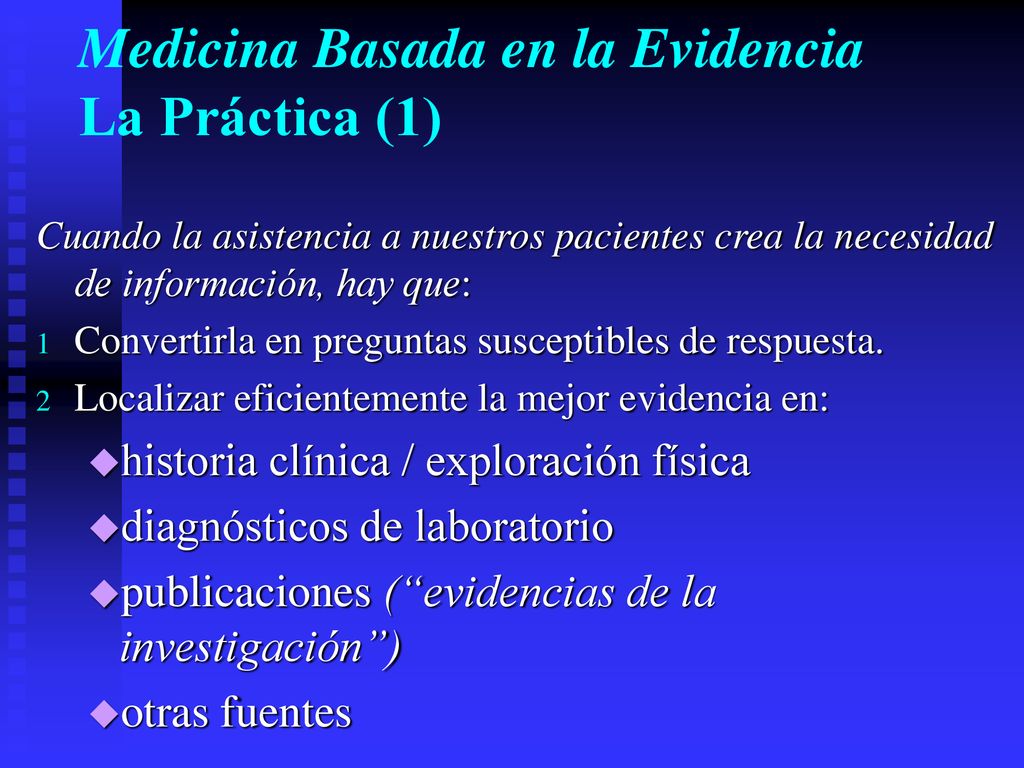 Medicina Basada en la Evidencia
La Práctica (1)

Cuando la asistencia a nuestros pacientes crea la necesidad de información, hay que:

1 Convertirla en preguntas susceptibles de respuesta.
2 Localizar eficientemente la mejor evidencia en:

historia clínica / exploración física
diagnósticos de laboratorio
publicaciones (“evidencias de la investigación”)
otras fuentes